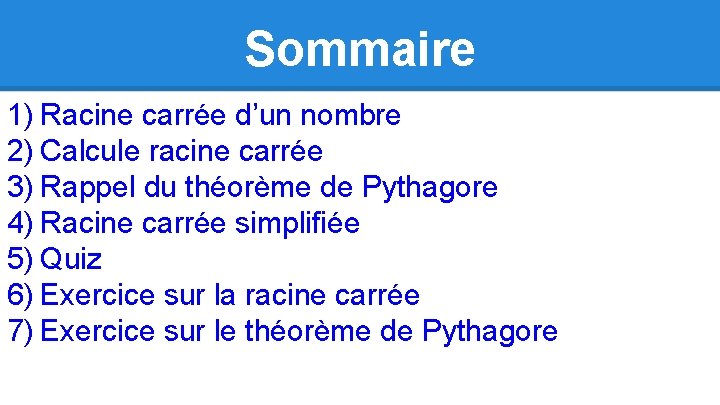 Sommaire

1) Racine carrée d’un nombre
2) Calcule racine carrée
3) Rappel du théorème de Pythagore
4) Racine carrée simplifiée
5) Quiz
6) Exercice sur la racine carrée
7) Exercice sur le théorème de Pythagore